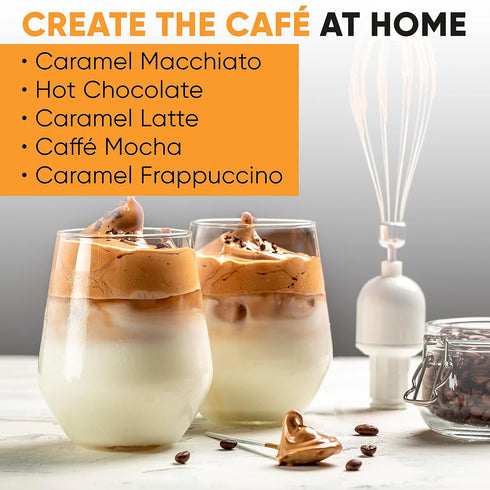 CREATE THE CAFÉ AT HOME

• Caramel Macchiato
• Hot Chocolate
• Caramel Latte
• Caffé Mocha
• Caramel Frappuccino